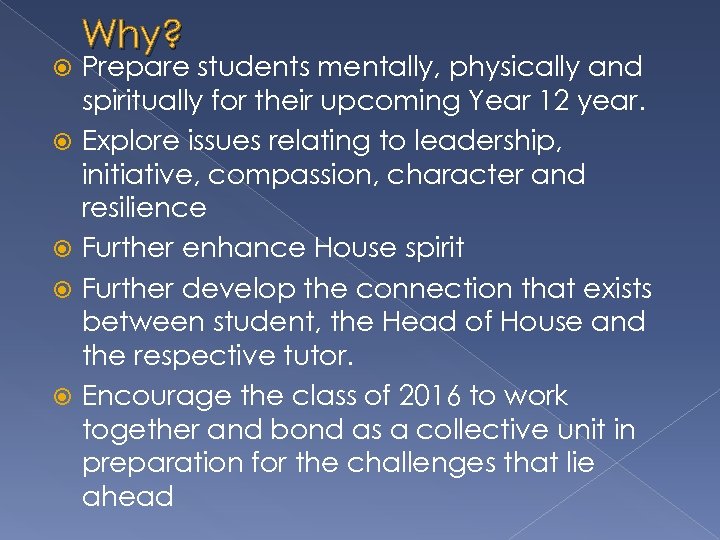 Why?

Prepare students mentally, physically and spiritually for their upcoming Year 12 year.

Explore issues relating to leadership, initiative, compassion, character and resilience

Further enhance House spirit

Further develop the connection that exists between student, the Head of House and the respective tutor.

Encourage the class of 2016 to work together and bond as a collective unit in preparation for the challenges that lie ahead